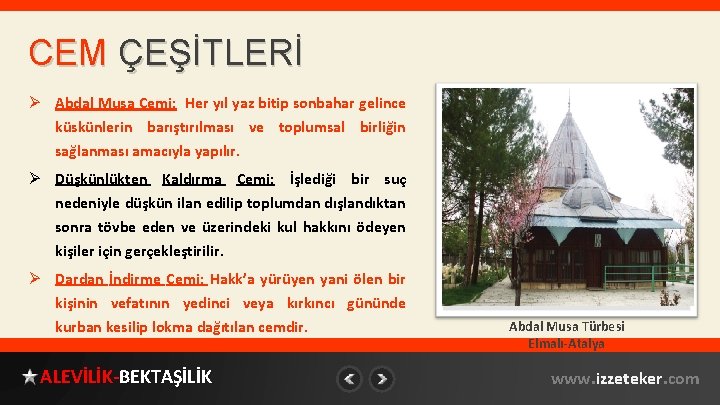 CEM ÇEŞİTLERİ

➢ Abdal Musa Cemi: Her yıl yaz bitip sonbahar gelince küskünlerin barıştırılması ve toplumsal birliğin sağlanması amacıyla yapılır.

➢ Düşkünlükten Kaldırma Cemi: İşlediği bir suç nedeniyle düşkün ilan edilip toplumdan dışlandıktan sonra tövbe eden ve üzerindeki kul hakkını ödeyen kişiler için gerçekleştirilir.

➢ Dardan İndirme Cemi: Hakk'a yürüyen yani ölen bir kişinin vefatının yedinci veya kırkıncı gününde kurban kesilip lokma dağıtılan cemdir.

Abdal Musa Türbesi
Elmalı-Atalya

★ALEVİLİK-BEKTAŞİLİK

www.izzeteker.com